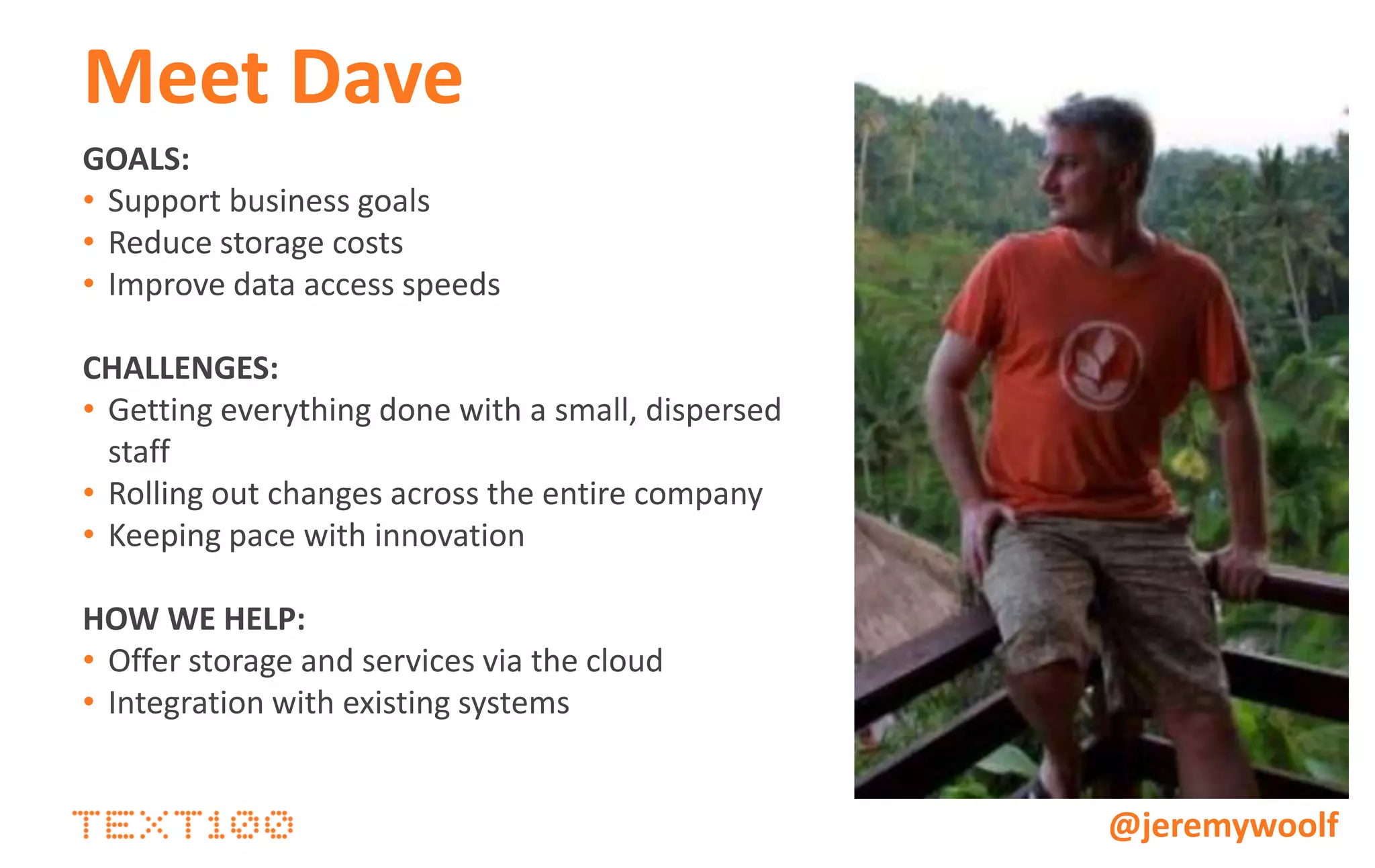 Meet Dave

GOALS:
• Support business goals
• Reduce storage costs
• Improve data access speeds

CHALLENGES:
• Getting everything done with a small, dispersed staff
• Rolling out changes across the entire company
• Keeping pace with innovation

HOW WE HELP:
• Offer storage and services via the cloud
• Integration with existing systems

TEXT100

@jeremywoolf